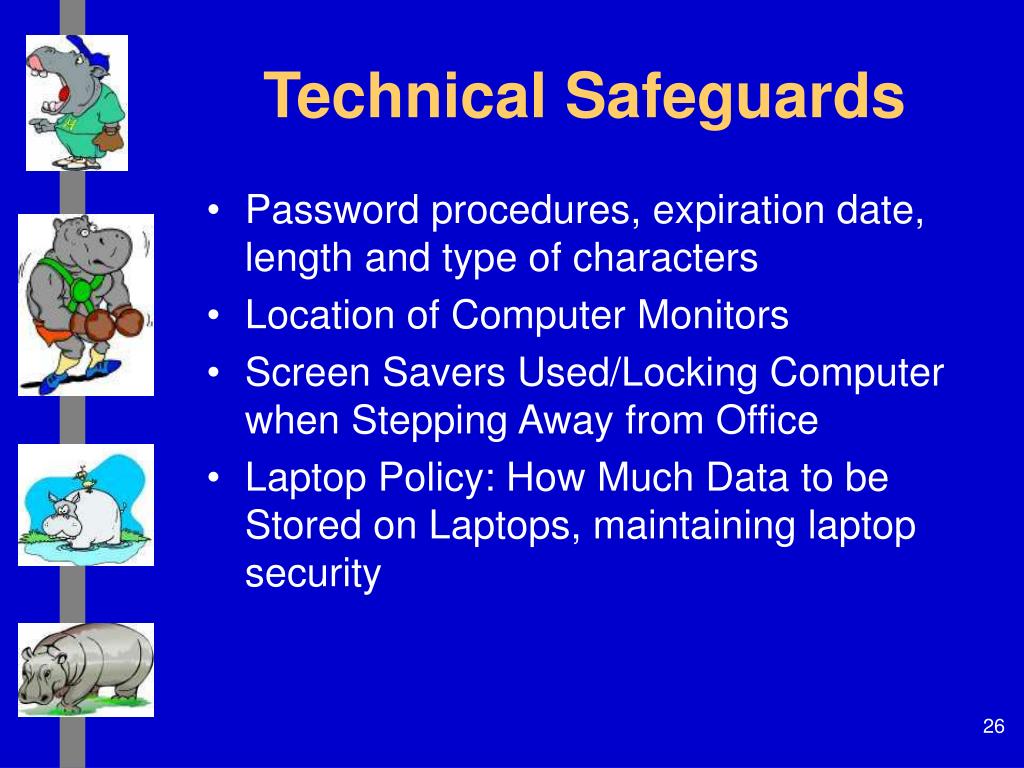 Technical Safeguards

• Password procedures, expiration date, length and type of characters
• Location of Computer Monitors
• Screen Savers Used/Locking Computer when Stepping Away from Office
• Laptop Policy: How Much Data to be Stored on Laptops, maintaining laptop security

26